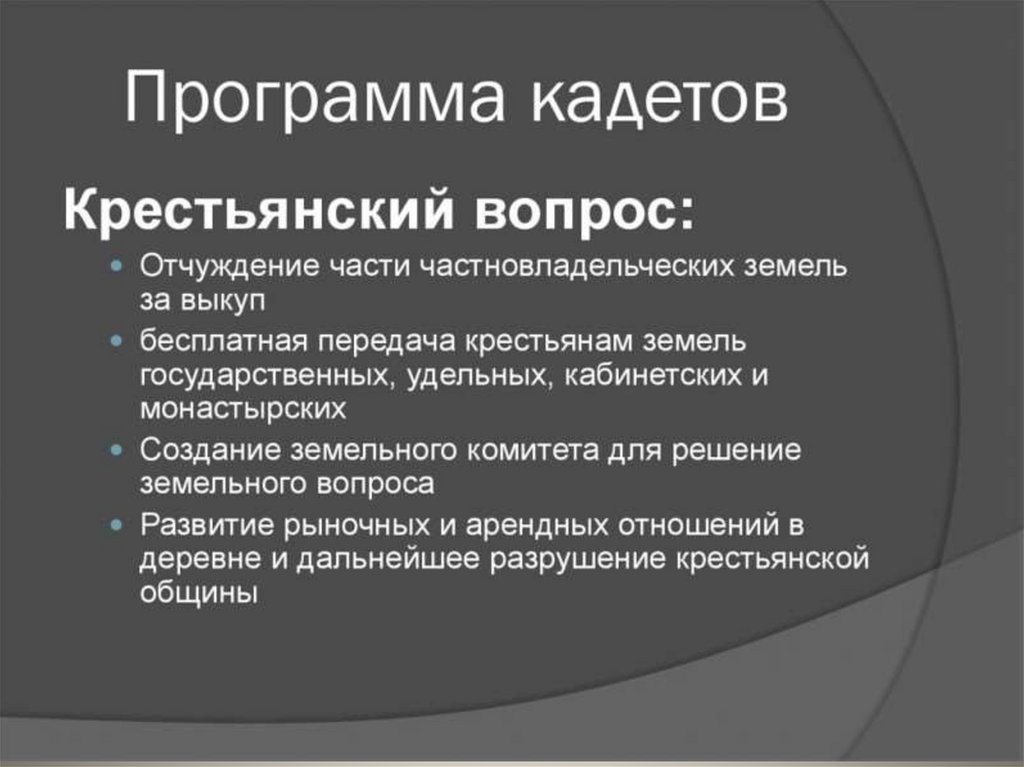 Программа кадетов

Крестьянский вопрос:

- Отчуждение части частновладельческих земель за выкуп
- бесплатная передача крестьянам земель государственных, удельных, кабинетских и монастырских
- Создание земельного комитета для решение земельного вопроса
- Развитие рыночных и арендных отношений в деревне и дальнейшее разрушение крестьянской общины